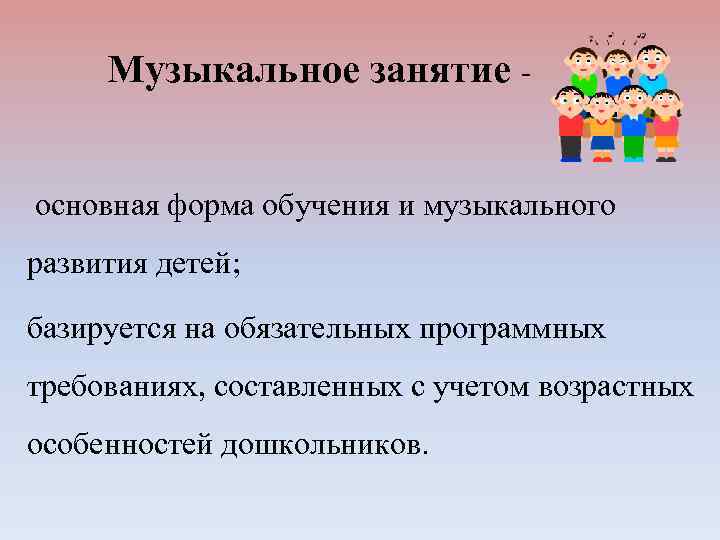 Музыкальное занятие -

основная форма обучения и музыкального развития детей;

базируется на обязательных программных требованиях, составленных с учетом возрастных особенностей дошкольников.